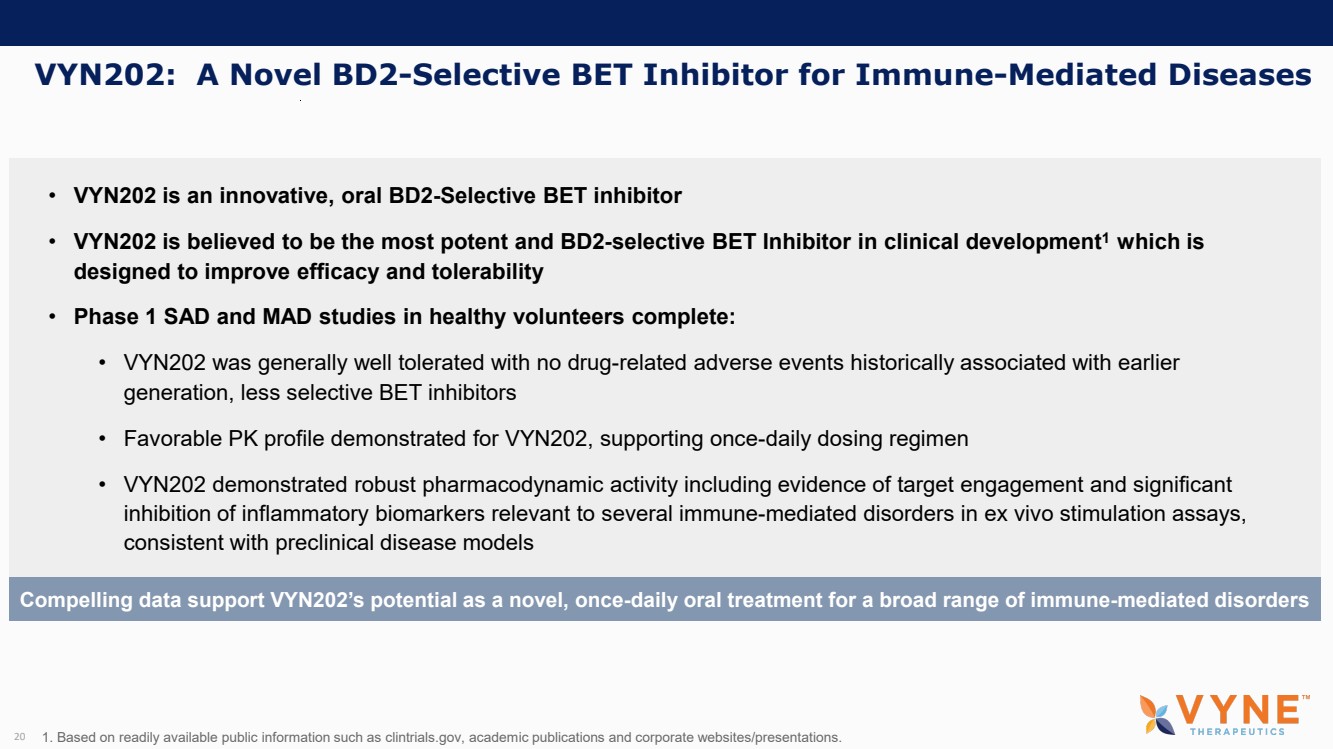 VYN202: A Novel BD2-Selective BET Inhibitor for Immune-Mediated Diseases

• VYN202 is an innovative, oral BD2-Selective BET inhibitor

• VYN202 is believed to be the most potent and BD2-selective BET Inhibitor in clinical development$^1$ which is designed to improve efficacy and tolerability

• Phase 1 SAD and MAD studies in healthy volunteers complete:

• VYN202 was generally well tolerated with no drug-related adverse events historically associated with earlier generation, less selective BET inhibitors

• Favorable PK profile demonstrated for VYN202, supporting once-daily dosing regimen

• VYN202 demonstrated robust pharmacodynamic activity including evidence of target engagement and significant inhibition of inflammatory biomarkers relevant to several immune-mediated disorders in ex vivo stimulation assays, consistent with preclinical disease models

Compelling data support VYN202's potential as a novel, once-daily oral treatment for a broad range of immune-mediated disorders

20 1. Based on readily available public information such as clintrials.gov, academic publications and corporate websites/presentations.

VYNE™ THERAPEUTICS